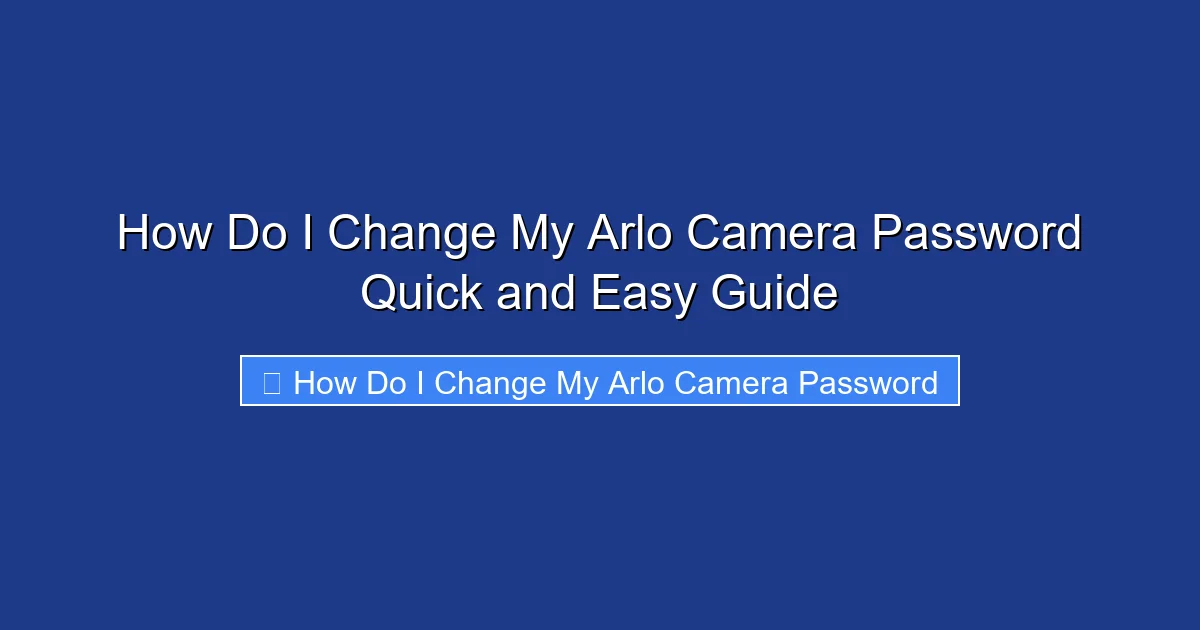 How Do I Change My Arlo Camera Password Quick and Easy Guide

How Do I Change My Arlo Camera Password